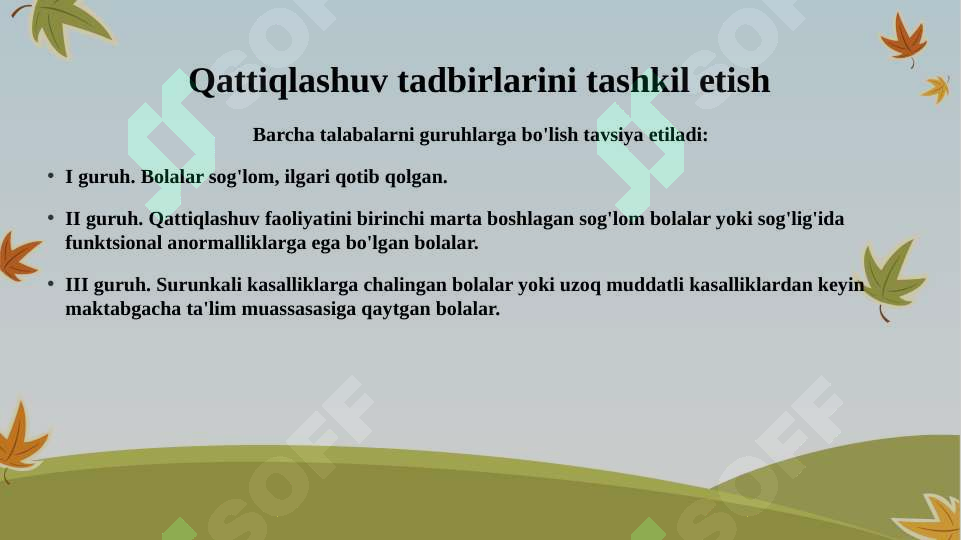 Qattiqlashuv tadbirlarini tashkil etish

Barcha talabalarni guruhlarga bo'lish tavsiya etiladi:

• I guruh. Bolalar sog'lom, ilgari qotib qolgan.

• II guruh. Qattiqlashuv faoliyatini birinchi marta boshlagan sog'lom bolalar yoki sog'lig'ida funktsional anormalliklarga ega bo'lgan bolalar.

• III guruh. Surunkali kasalliklarga chalingan bolalar yoki uzoq muddatli kasalliklardan keyin maktabgacha ta'lim muassasasiga qaytgan bolalar.

SOFF SOFF SOFF SOFF